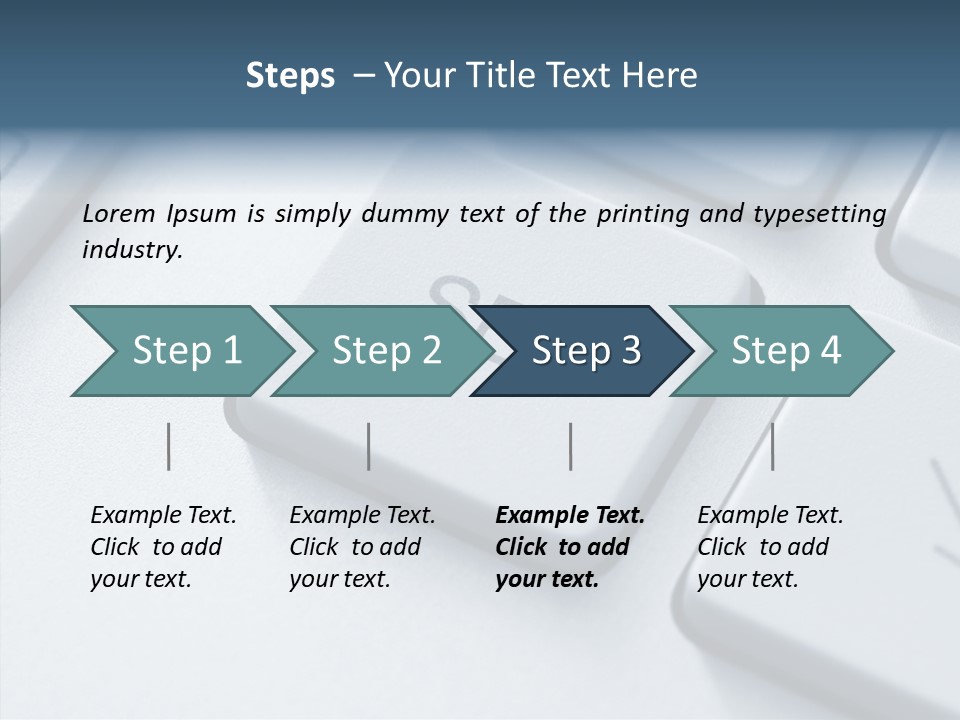 Steps – Your Title Text Here

Lorem Ipsum is simply dummy text of the printing and typesetting industry.

Step 1

Step 2

Step 3

Step 4

Example Text. Click to add your text.

Example Text. Click to add your text.

Example Text. Click to add your text.

Example Text. Click to add your text.